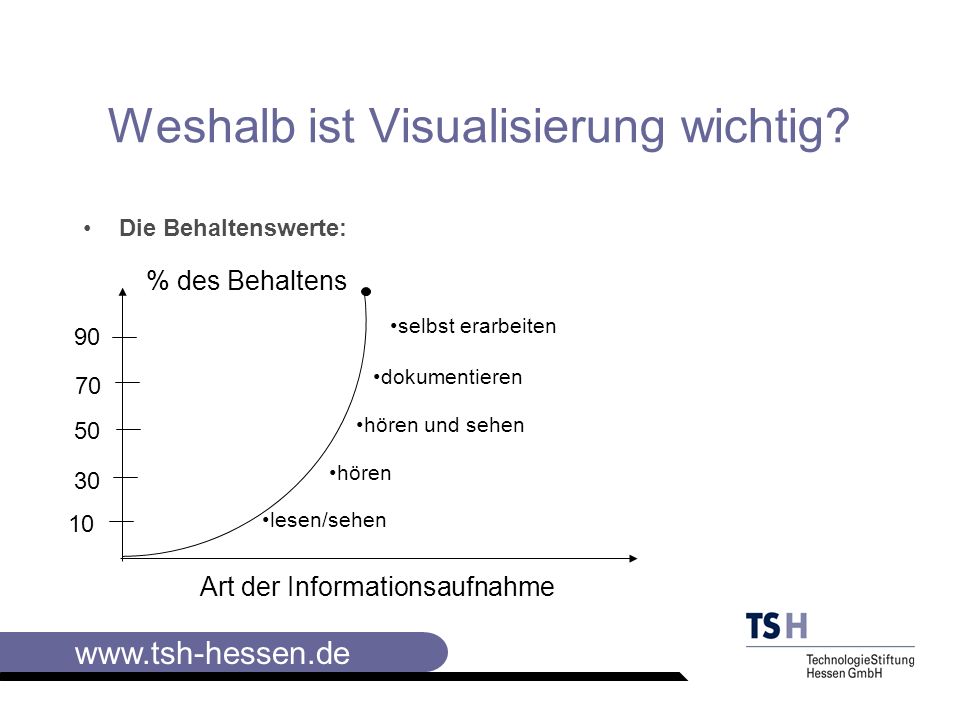 Weshalb ist Visualisierung wichtig?

• Die Behaltenswerte:

% des Behaltens

90
70
50
30
10

•selbst erarbeiten
•dokumentieren
•hören und sehen
•hören
•lesen/sehen

Art der Informationsaufnahme

www.tsh-hessen.de

TSH
TechnologieStiftung Hessen GmbH